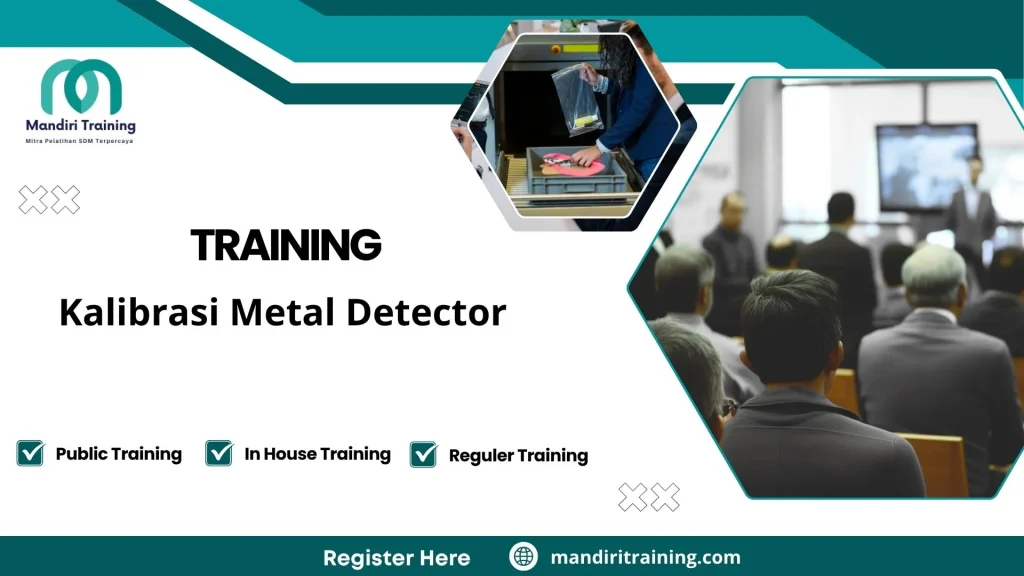 Mandiri Training
Mitra Pelatihan SDM Terpercaya

TRAINING

Kalibrasi Metal Detector

Public Training
In House Training
Reguler Training

Register Here
mandiritraining.com